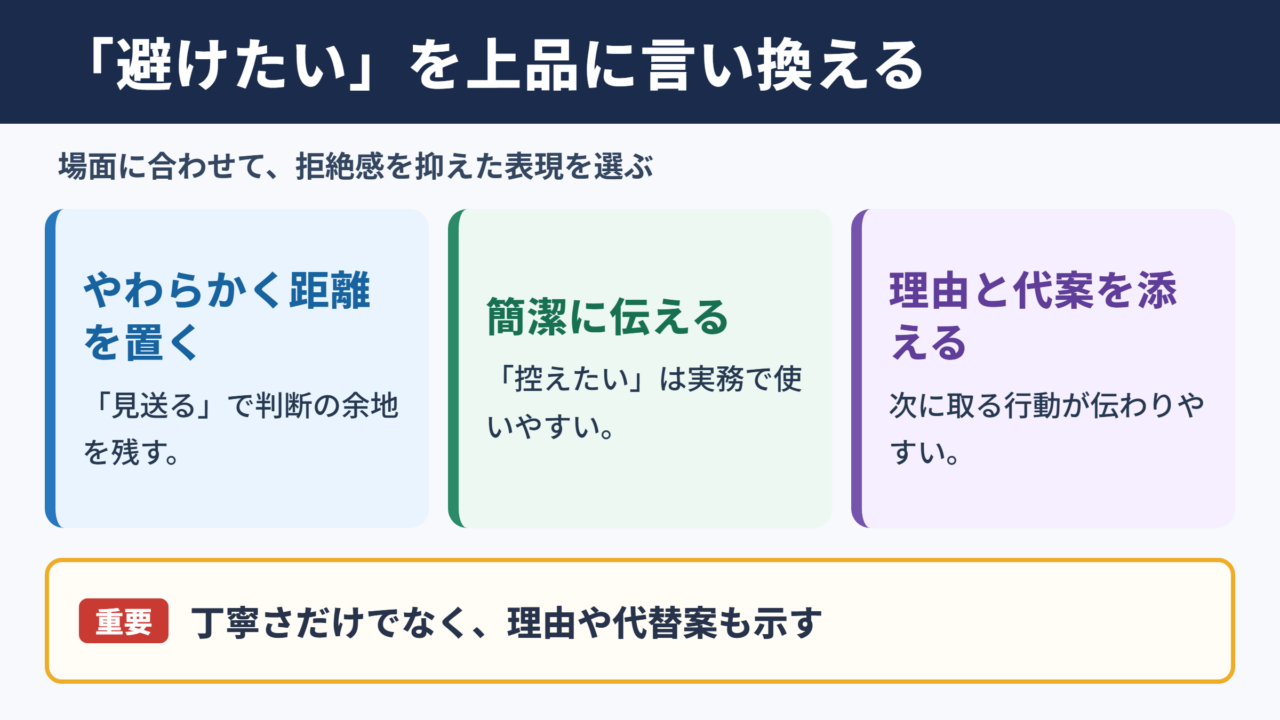 「避けたい」を上品に言い換える

場面に合わせて、拒絶感を抑えた表現を選ぶ

やわらかく距離を置く

「見送る」で判断の余地を残す。

簡潔に伝える

「控えたい」は実務で使いやすい。

理由と代案を添える

次に取る行動が伝わりやすい。

重要 丁寧さだけでなく、理由や代替案も示す